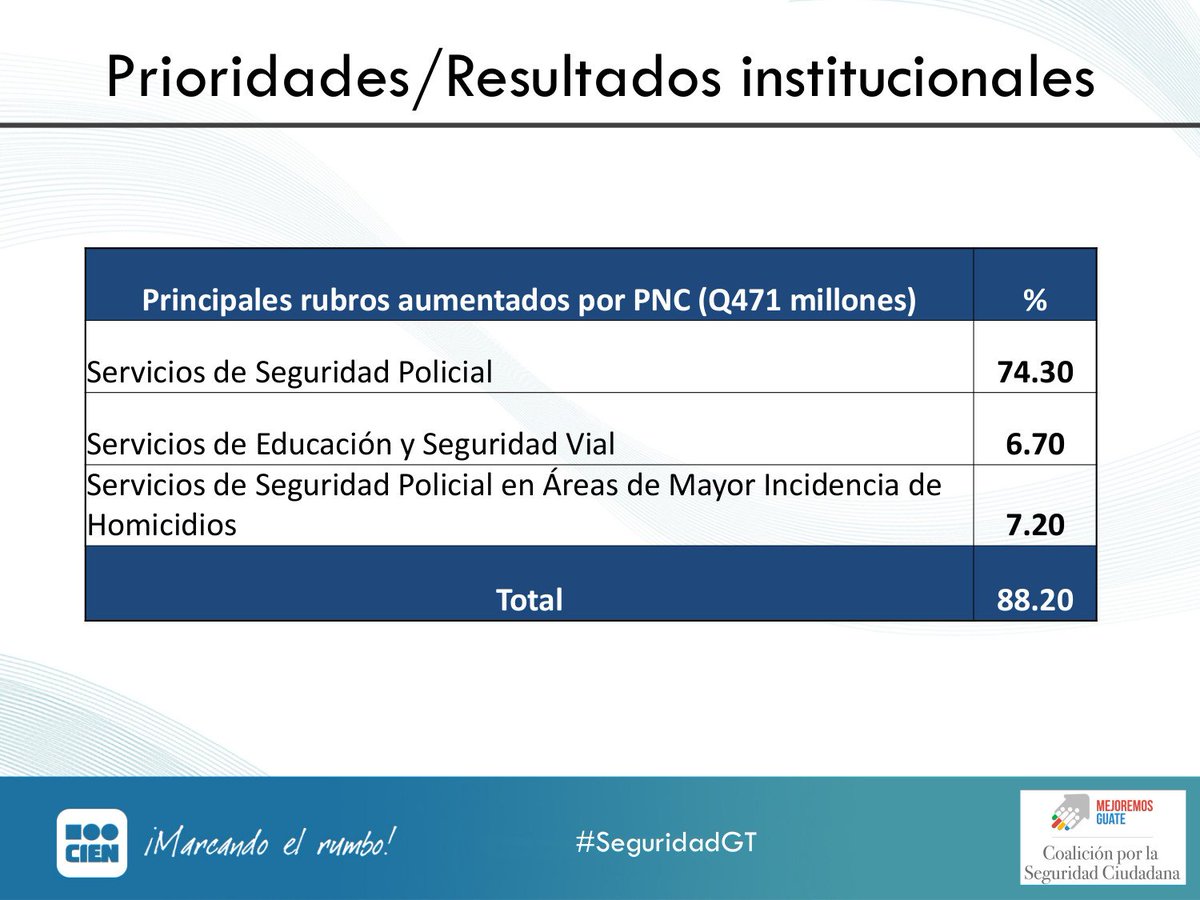 Prioridades/Resultados institucionales

| Principales rubros aumentados por PNC (Q471 millones) | % |
|---|---|
| Servicios de Seguridad Policial | 74.30 |
| Servicios de Educación y Seguridad Vial | 6.70 |
| Servicios de Seguridad Policial en Áreas de Mayor Incidencia de Homicidios | 7.20 |
| Total | 88.20 |

CIEN ¡Marcando el rumbo!

#SeguridadGT

MEJOREMOS GUATE

Coalición por la Seguridad Ciudadana